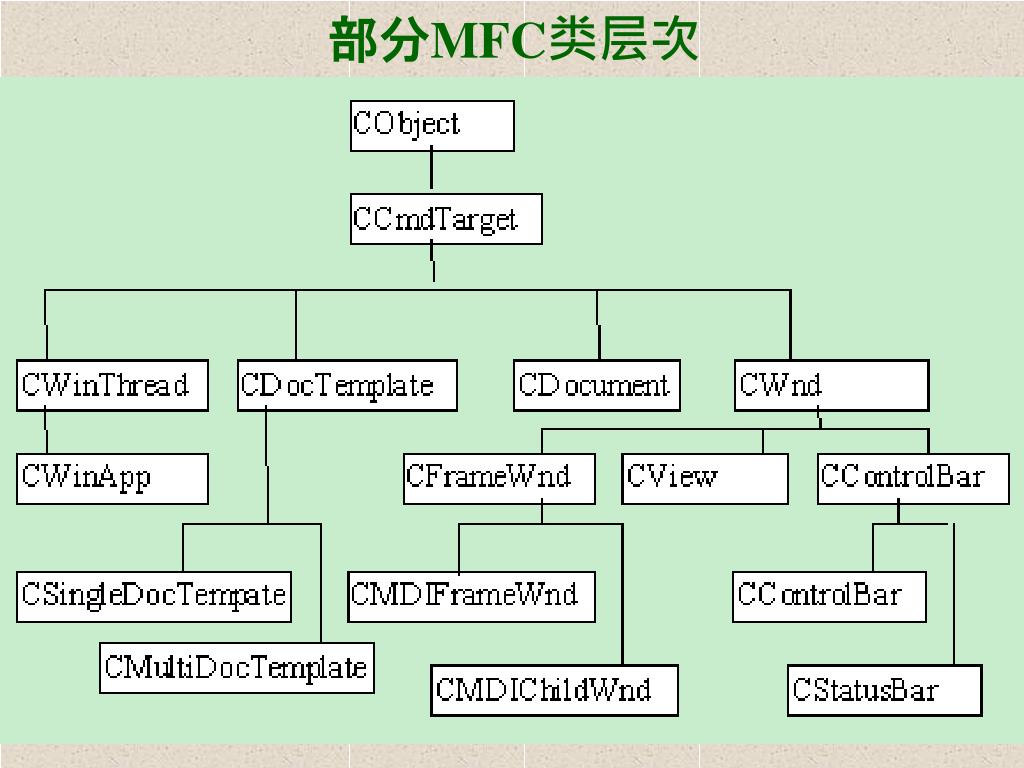 部分MFC类层次

CObject

CCmdTarget

CWinThread

CDocTemplate

CDocument

CWnd

CWinApp

CFrameWnd

CView

CControlBar

CSingleDocTempate

CMDIFrameWnd

CControlBar

CMultiDocTemplate

CMDIChildWnd

CStatusBar